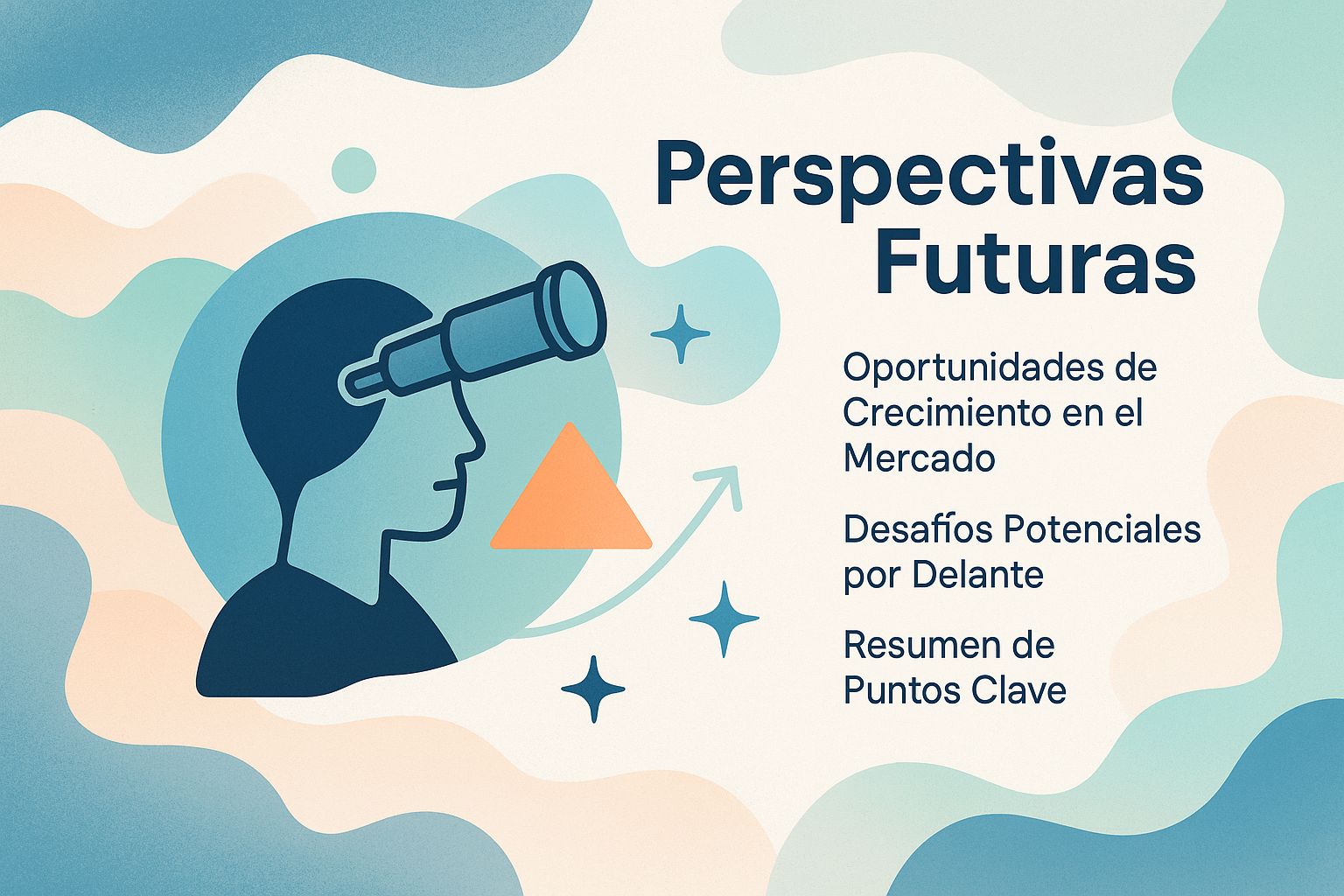 Perspectivas Futuras

Oportunidades de Crecimiento en el Mercado

Desafíos Potenciales por Delante

Resumen de Puntos Clave